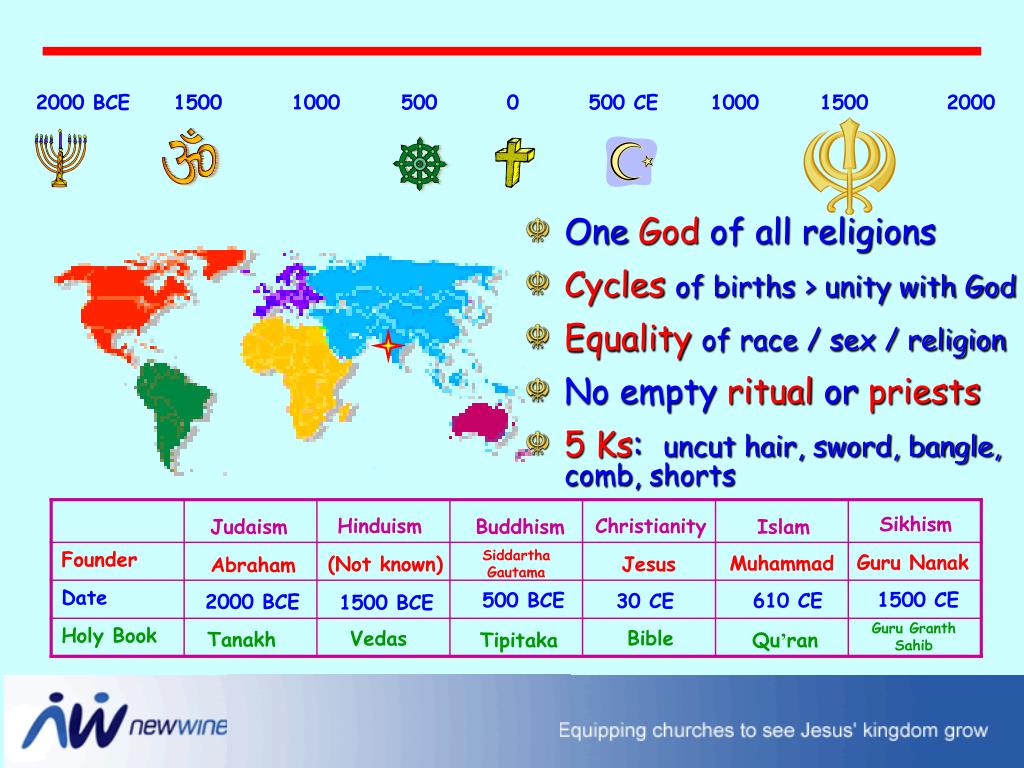 2000 BCE 1500 1000 500 0 500 CE 1000 1500 2000

One God of all religions
Cycles of births > unity with God
Equality of race / sex / religion
No empty ritual or priests
5 Ks: uncut hair, sword, bangle, comb, shorts

| | Judaism | Hinduism | Buddhism | Christianity | Islam | Sikhism |
|---|---|---|---|---|---|---|
| Founder | Abraham | (Not known) | Siddartha Gautama | Jesus | Muhammad | Guru Nanak |
| Date | 2000 BCE | 1500 BCE | 500 BCE | 30 CE | 610 CE | 1500 CE |
| Holy Book | Tanakh | Vedas | Tipitaka | Bible | Qu'ran | Guru Granth Sahib |

newwine
Equipping churches to see Jesus' kingdom grow